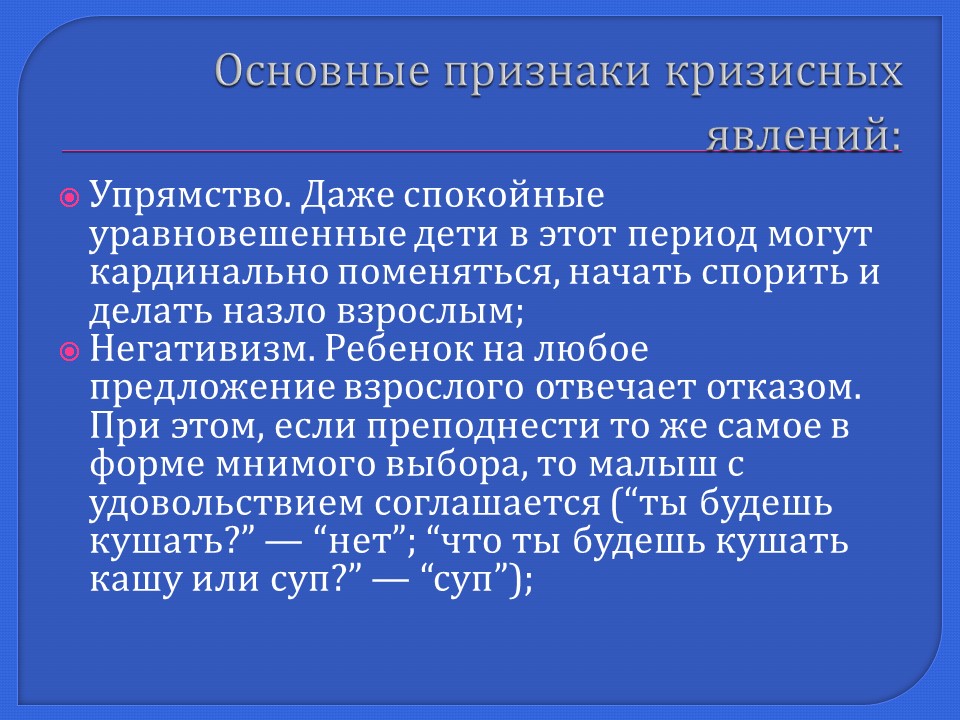 Основные признаки кризисных явлений:

Упрямство. Даже спокойные уравновешенные дети в этот период могут кардинально поменяться, начать спорить и делать назло взрослым;

Негативизм. Ребенок на любое предложение взрослого отвечает отказом. При этом, если преподнести то же самое в форме мнимого выбора, то малыш с удовольствием соглашается (“ты будешь кушать?” — “нет”; “что ты будешь кушать кашу или суп?” — “суп”);